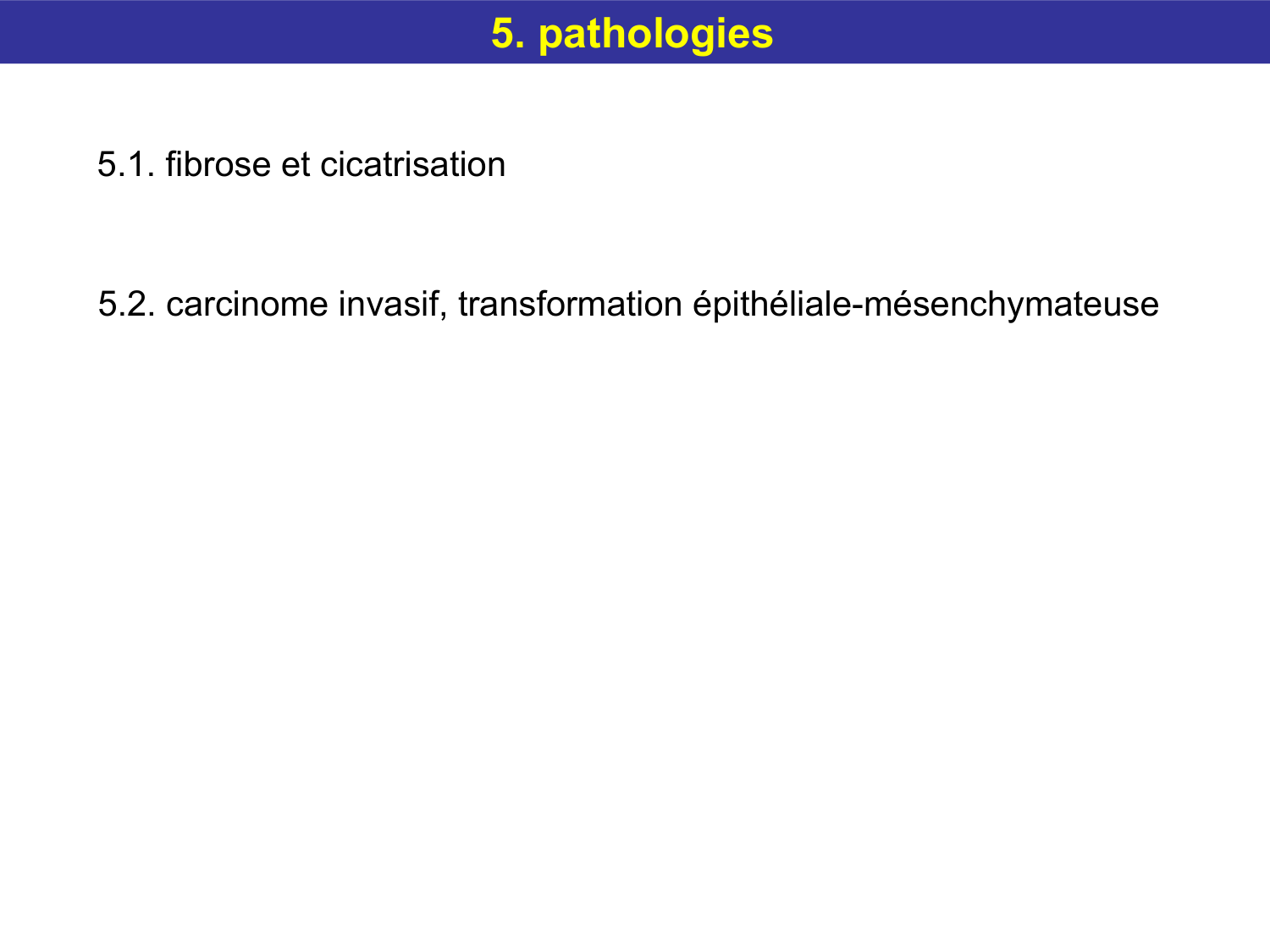 5. pathologies

5.1. fibrose et cicatrisation

5.2. carcinome invasif, transformation épithéliale-mésenchymateuse